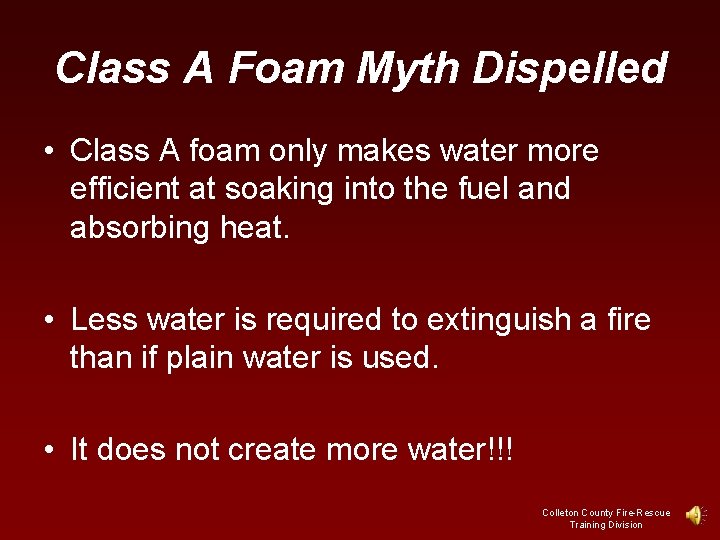 Class A Foam Myth Dispelled

• Class A foam only makes water more efficient at soaking into the fuel and absorbing heat.

• Less water is required to extinguish a fire than if plain water is used.

• It does not create more water!!!

Colleton County Fire-Rescue
Training Division